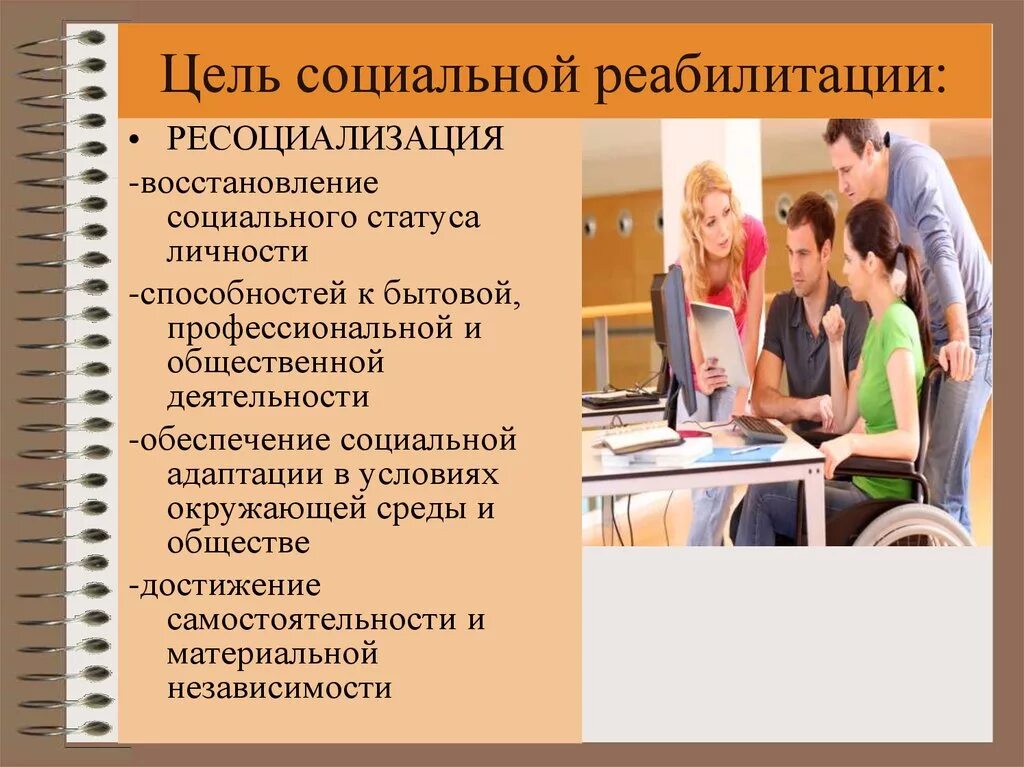 Цель социальной реабилитации:

• РЕСОЦИАЛИЗАЦИЯ

-восстановление социального статуса личности

-способностей к бытовой, профессиональной и общественной деятельности

-обеспечение социальной адаптации в условиях окружающей среды и обществе

-достижение самостоятельности и материальной независимости